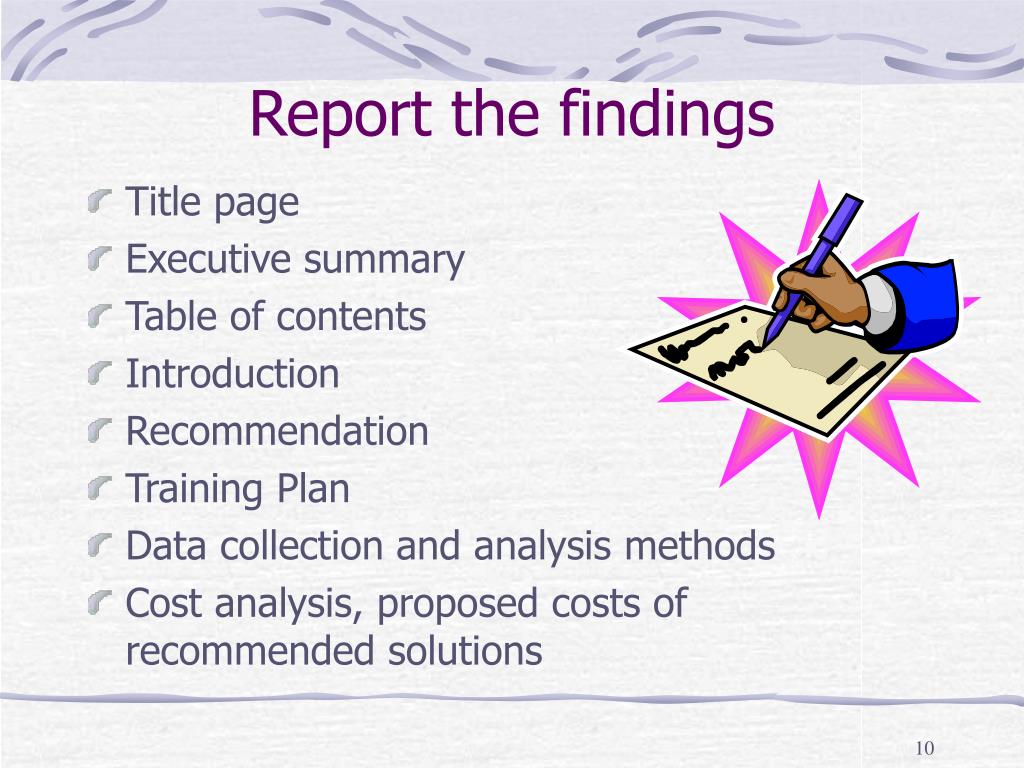 Report the findings

Title page
Executive summary
Table of contents
Introduction
Recommendation
Training Plan
Data collection and analysis methods
Cost analysis, proposed costs of recommended solutions

10